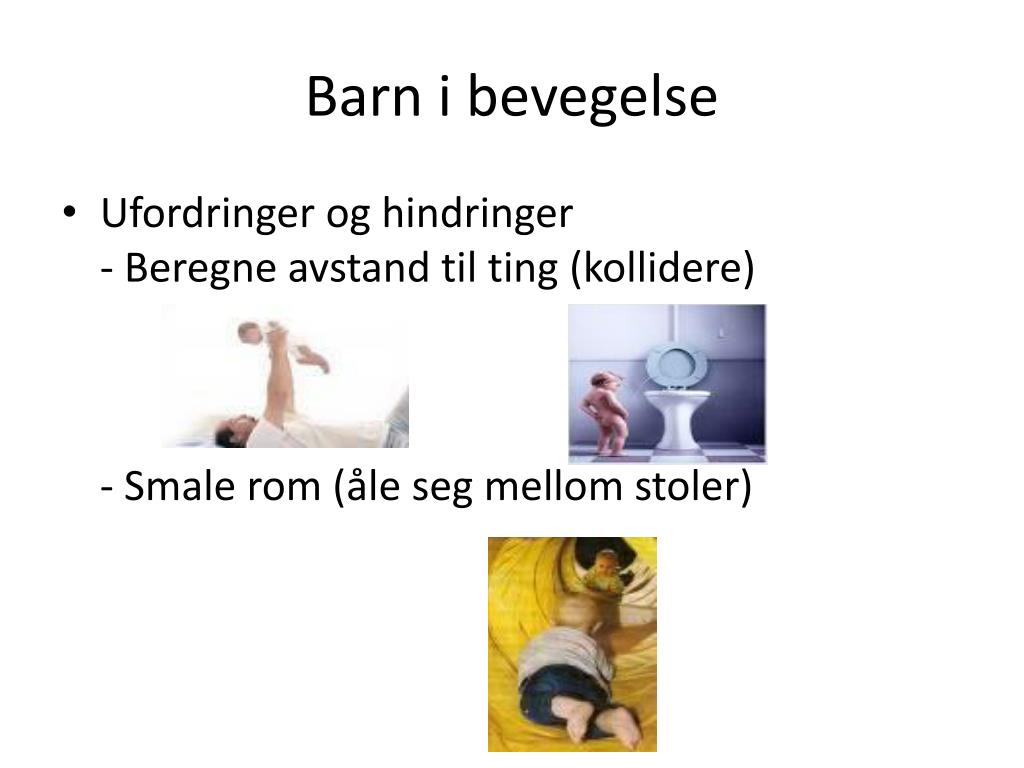 Barn i bevegelse

• Ufordringer og hindringer
- Beregne avstand til ting (kollidere)

- Smale rom (åle seg mellom stoler)